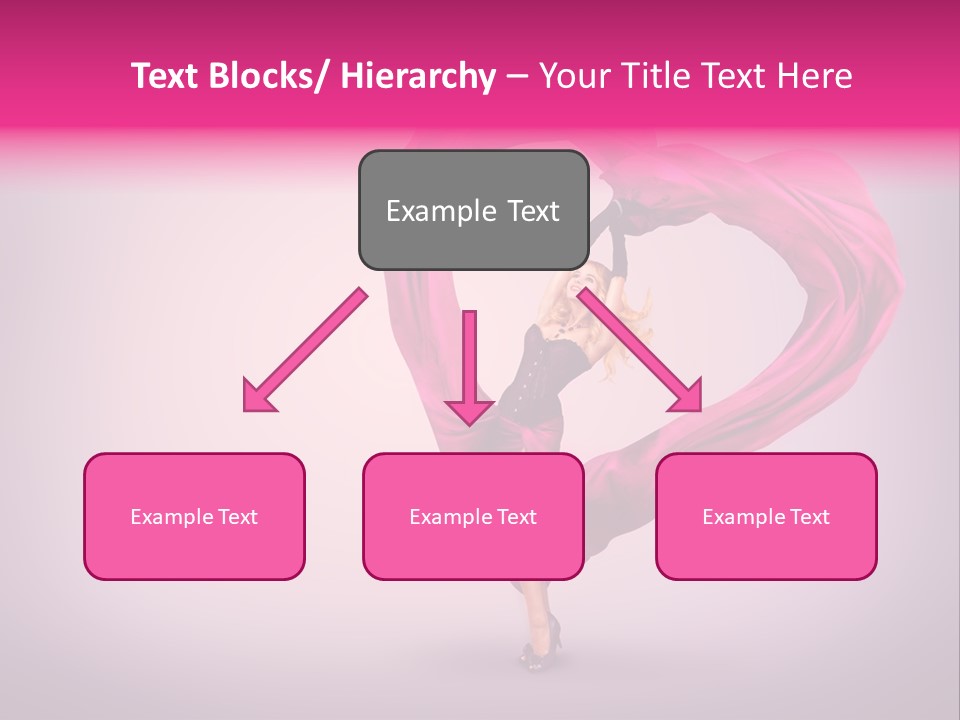 Text Blocks/ Hierarchy – Your Title Text Here

Example Text

Example Text

Example Text

Example Text